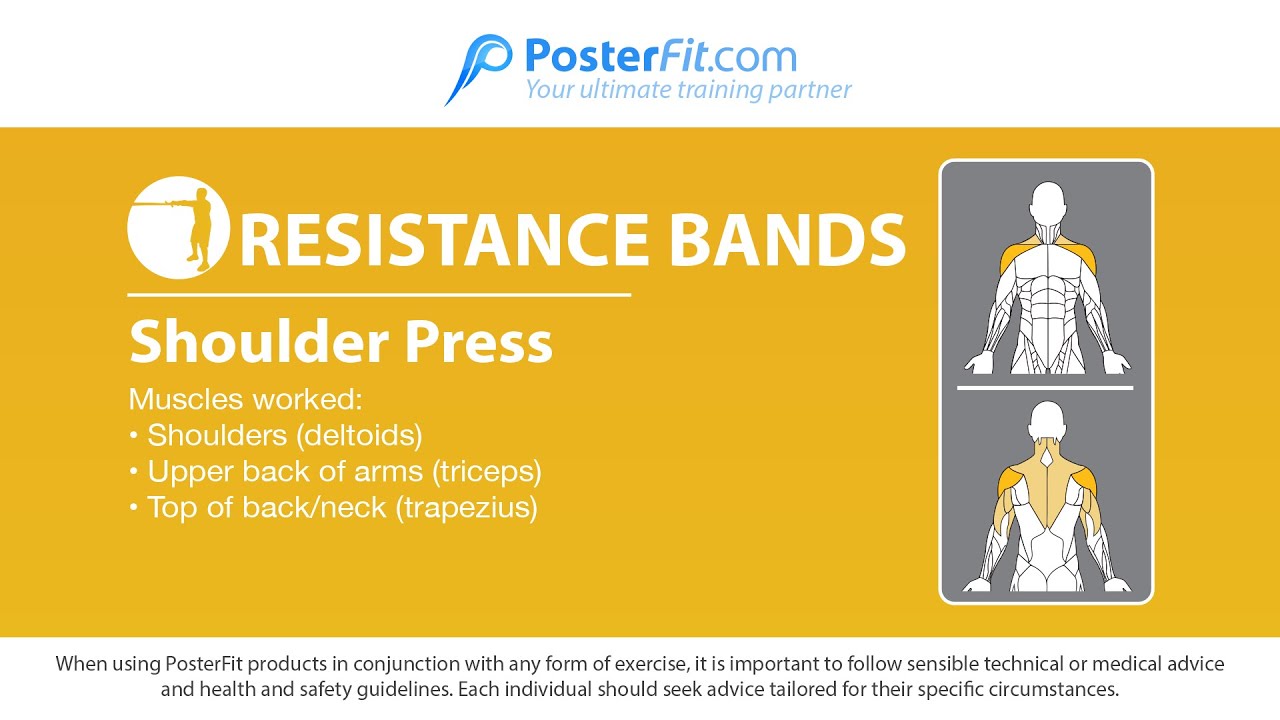 PosterFit.com
Your ultimate training partner

RESISTANCE BANDS

Shoulder Press

Muscles worked:
• Shoulders (deltoids)
• Upper back of arms (triceps)
• Top of back/neck (trapezius)

When using PosterFit products in conjunction with any form of exercise, it is important to follow sensible technical or medical advice and health and safety guidelines. Each individual should seek advice tailored for their specific circumstances.